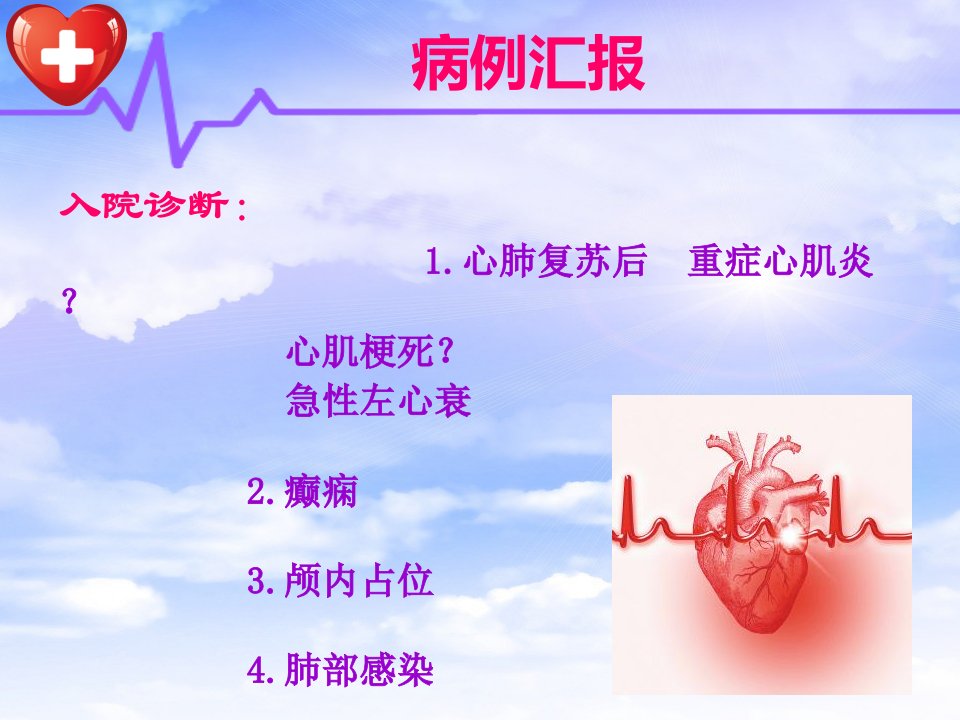 病例汇报

入院诊断：

1.心肺复苏后 重症心肌炎？

心肌梗死？
急性左心衰

2.癫痫

3.颅内占位

4.肺部感染